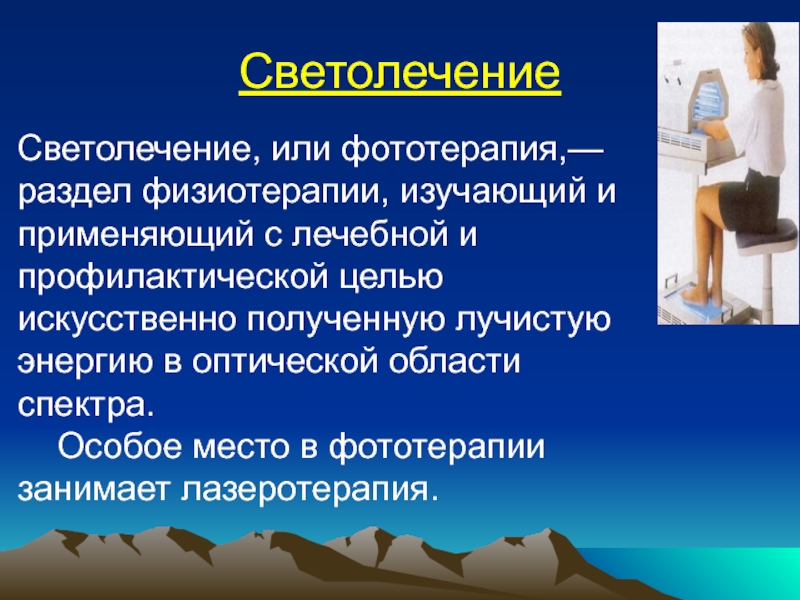 Светолечение

Светолечение, или фототерапия,— раздел физиотерапии, изучающий и применяющий с лечебной и профилактической целью искусственно полученную лучистую энергию в оптической области спектра.

Особое место в фототерапии занимает лазеротерапия.